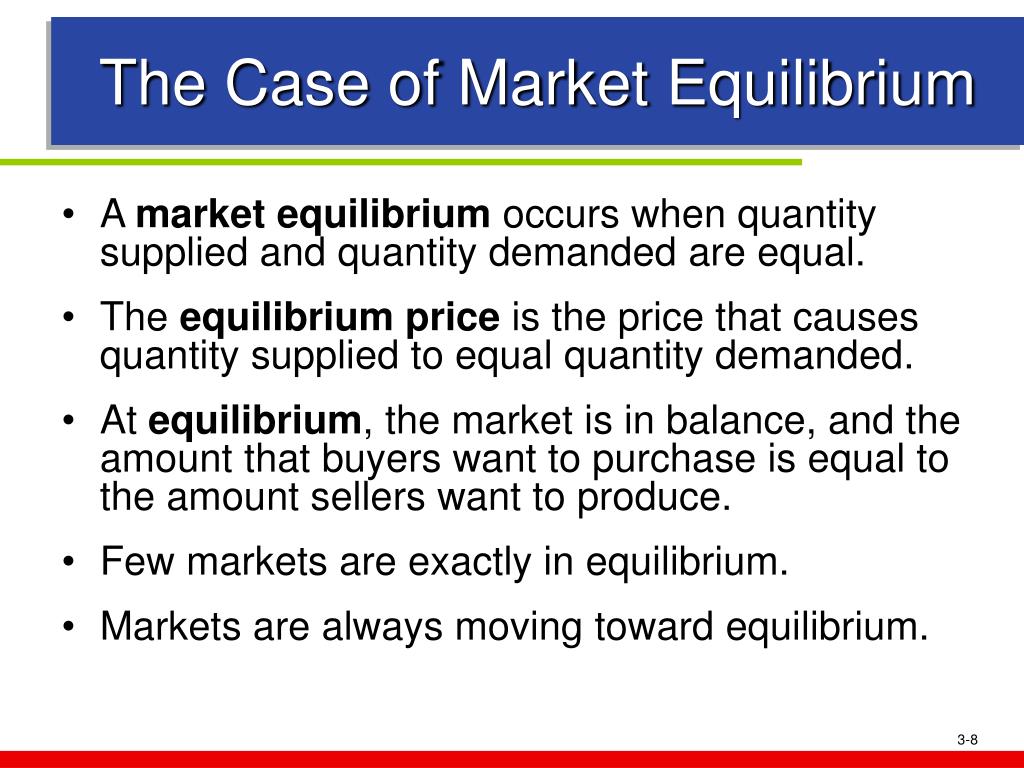 The Case of Market Equilibrium

• A market equilibrium occurs when quantity supplied and quantity demanded are equal.

• The equilibrium price is the price that causes quantity supplied to equal quantity demanded.

• At equilibrium, the market is in balance, and the amount that buyers want to purchase is equal to the amount sellers want to produce.

• Few markets are exactly in equilibrium.

• Markets are always moving toward equilibrium.

3-8